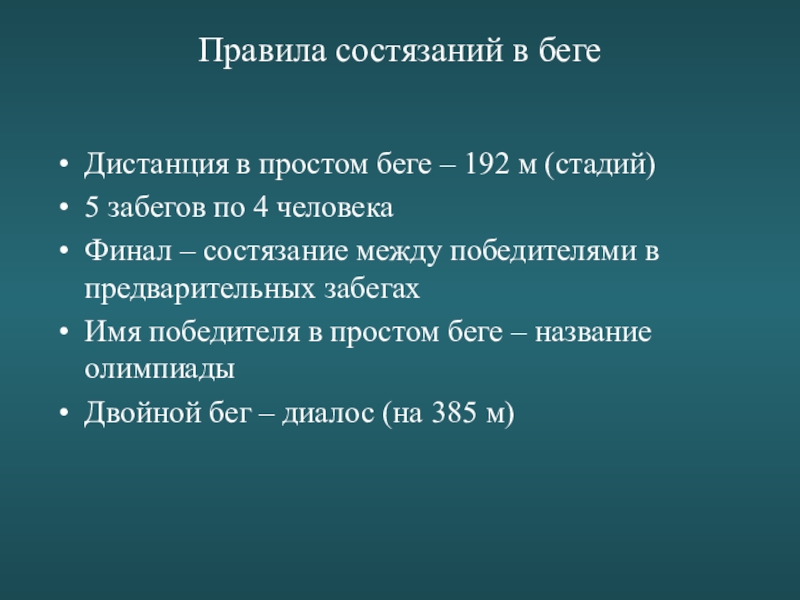 Правила состязаний в беге

• Дистанция в простом беге – 192 м (стадий)
• 5 забегов по 4 человека
• Финал – состязание между победителями в предварительных забегах
• Имя победителя в простом беге – название олимпиады
• Двойной бег – диалос (на 385 м)